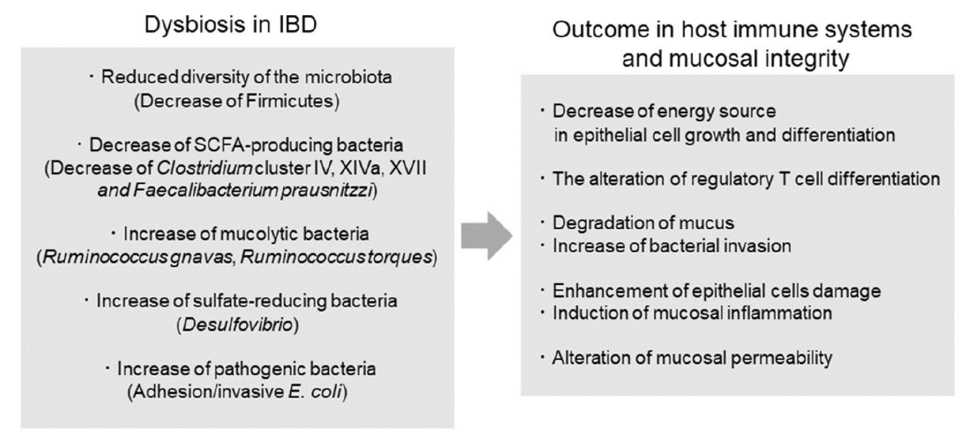 Dysbiosis in IBD

・Reduced diversity of the microbiota (Decrease of Firmicutes)

・Decrease of SCFA-producing bacteria (Decrease of Clostridium cluster IV, XIVa, XVII and Faecalibacterium prausnitzzi)

・Increase of mucolytic bacteria (Ruminococcus gnavas, Ruminococcus torques)

・Increase of sulfate-reducing bacteria (Desulfovibrio)

・Increase of pathogenic bacteria (Adhesion/invasive E. coli)

Outcome in host immune systems and mucosal integrity

・Decrease of energy source in epithelial cell growth and differentiation

・The alteration of regulatory T cell differentiation

・Degradation of mucus
・Increase of bacterial invasion

・Enhancement of epithelial cells damage
・Induction of mucosal inflammation

・Alteration of mucosal permeability